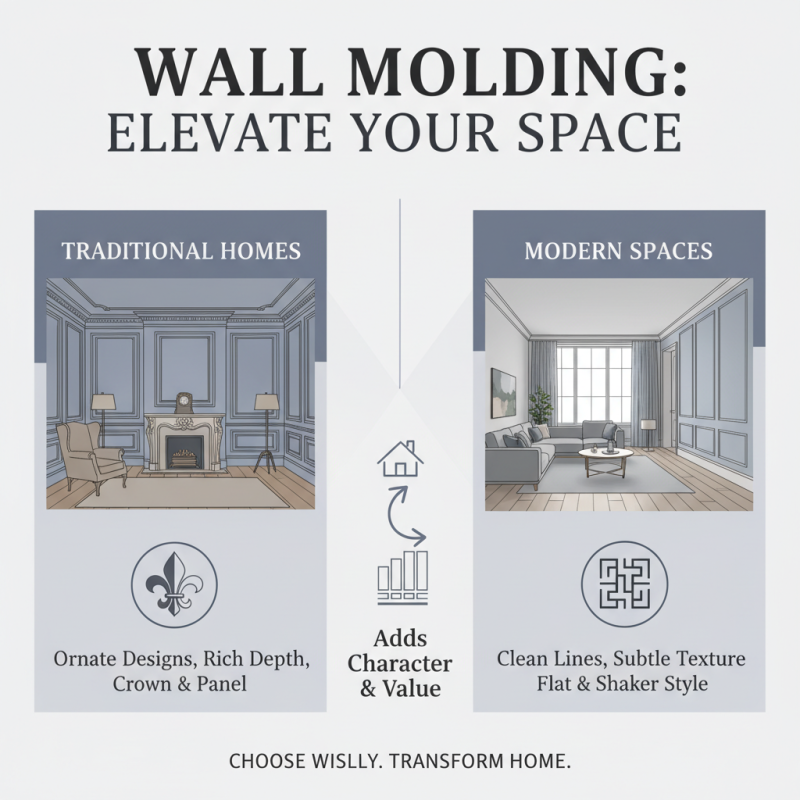 WALL MOLDING:
ELEVATE YOUR SPACE

TRADITIONAL HOMES

Ornate Designs, Rich Depth, Crown & Panel

Adds Character & Value

MODERN SPACES

Clean Lines, Subtle Texture Flat & Shaker Style

CHOOSE WISLLY. TRANSFORM HOME.